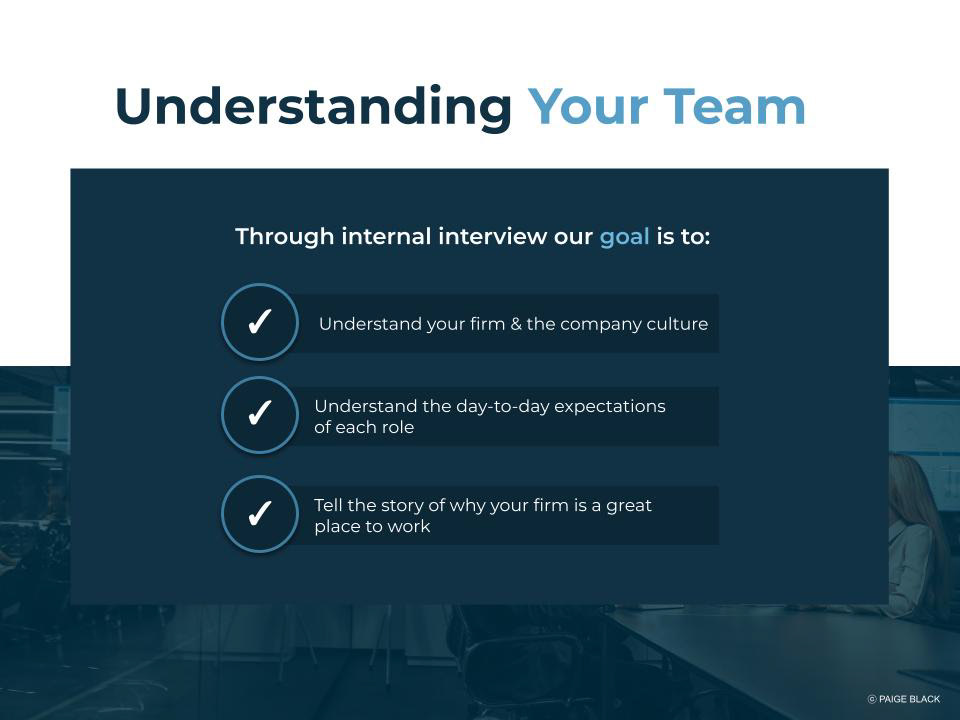 Understanding Your Team

Through internal interview our goal is to:

✓ Understand your firm & the company culture

✓ Understand the day-to-day expectations of each role

✓ Tell the story of why your firm is a great place to work

© PAIGE BLACK